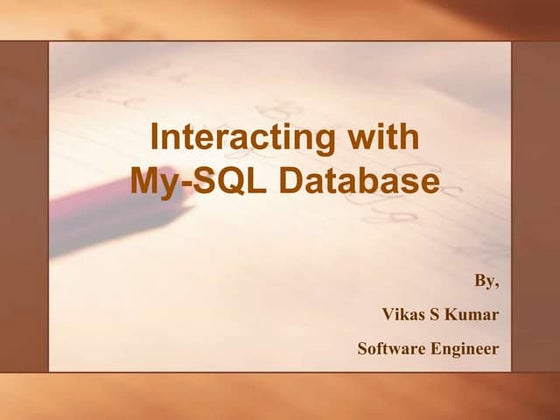 Interacting with
My-SQL Database

By,

Vikas S Kumar

Software Engineer